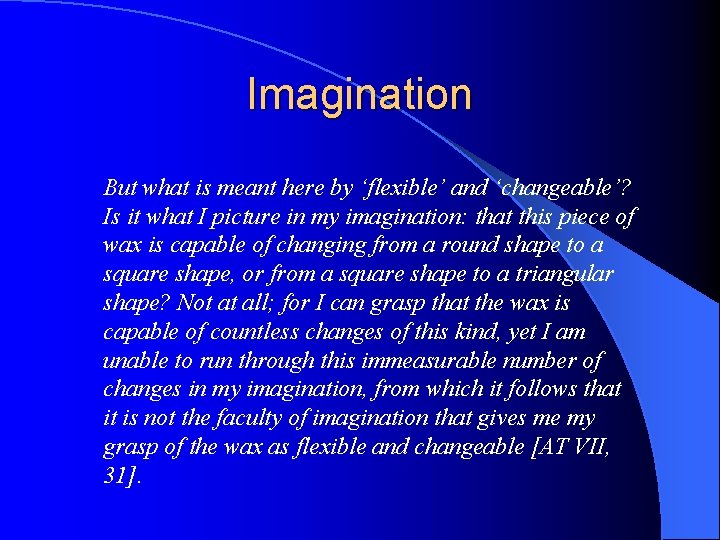 Imagination

But what is meant here by ‘flexible’ and ‘changeable’? Is it what I picture in my imagination: that this piece of wax is capable of changing from a round shape to a square shape, or from a square shape to a triangular shape? Not at all; for I can grasp that the wax is capable of countless changes of this kind, yet I am unable to run through this immeasurable number of changes in my imagination, from which it follows that it is not the faculty of imagination that gives me my grasp of the wax as flexible and changeable [AT VII, 31].